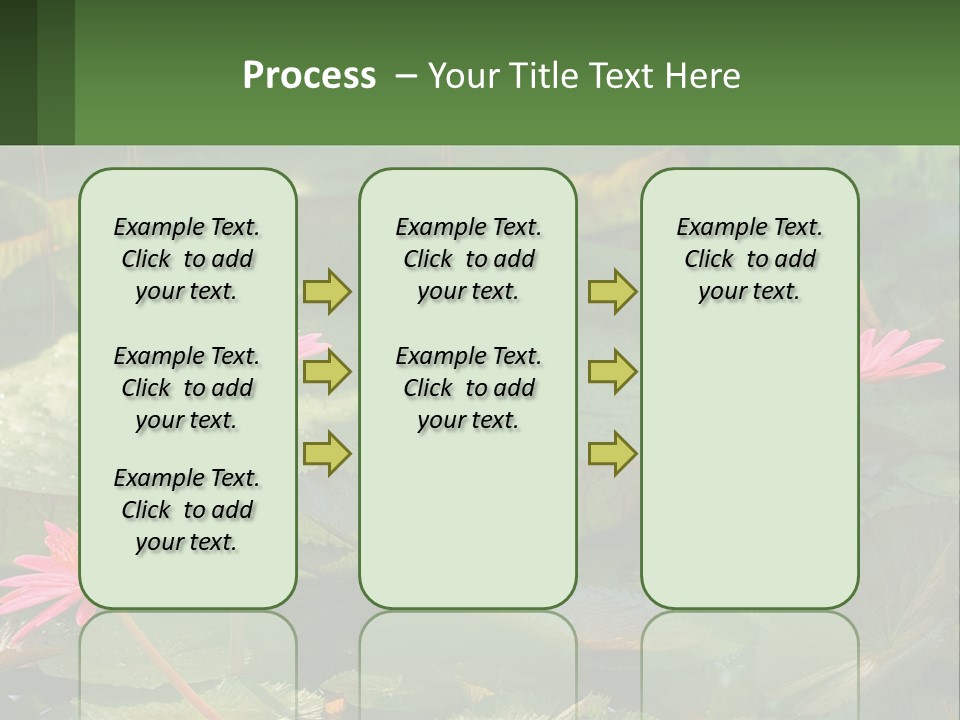 Process – Your Title Text Here

Example Text. Click to add your text.

Example Text. Click to add your text.

Example Text. Click to add your text.

Example Text. Click to add your text.

Example Text. Click to add your text.

Example Text. Click to add your text.